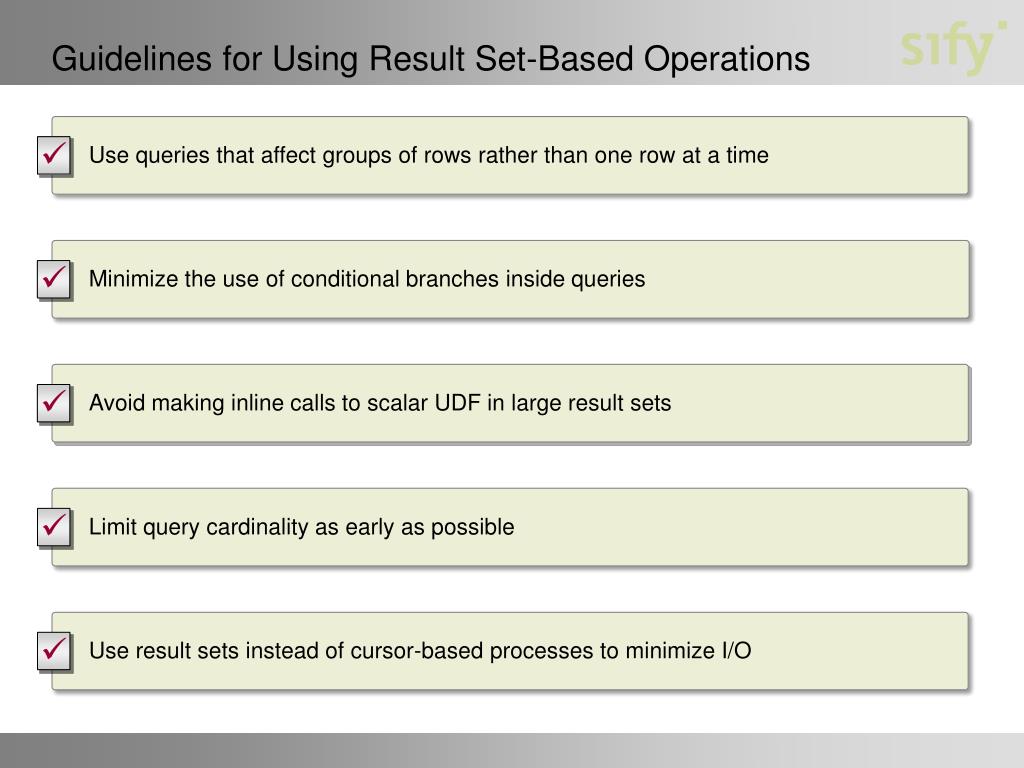 Guidelines for Using Result Set-Based Operations

sify

Use queries that affect groups of rows rather than one row at a time

Minimize the use of conditional branches inside queries

Avoid making inline calls to scalar UDF in large result sets

Limit query cardinality as early as possible

Use result sets instead of cursor-based processes to minimize I/O